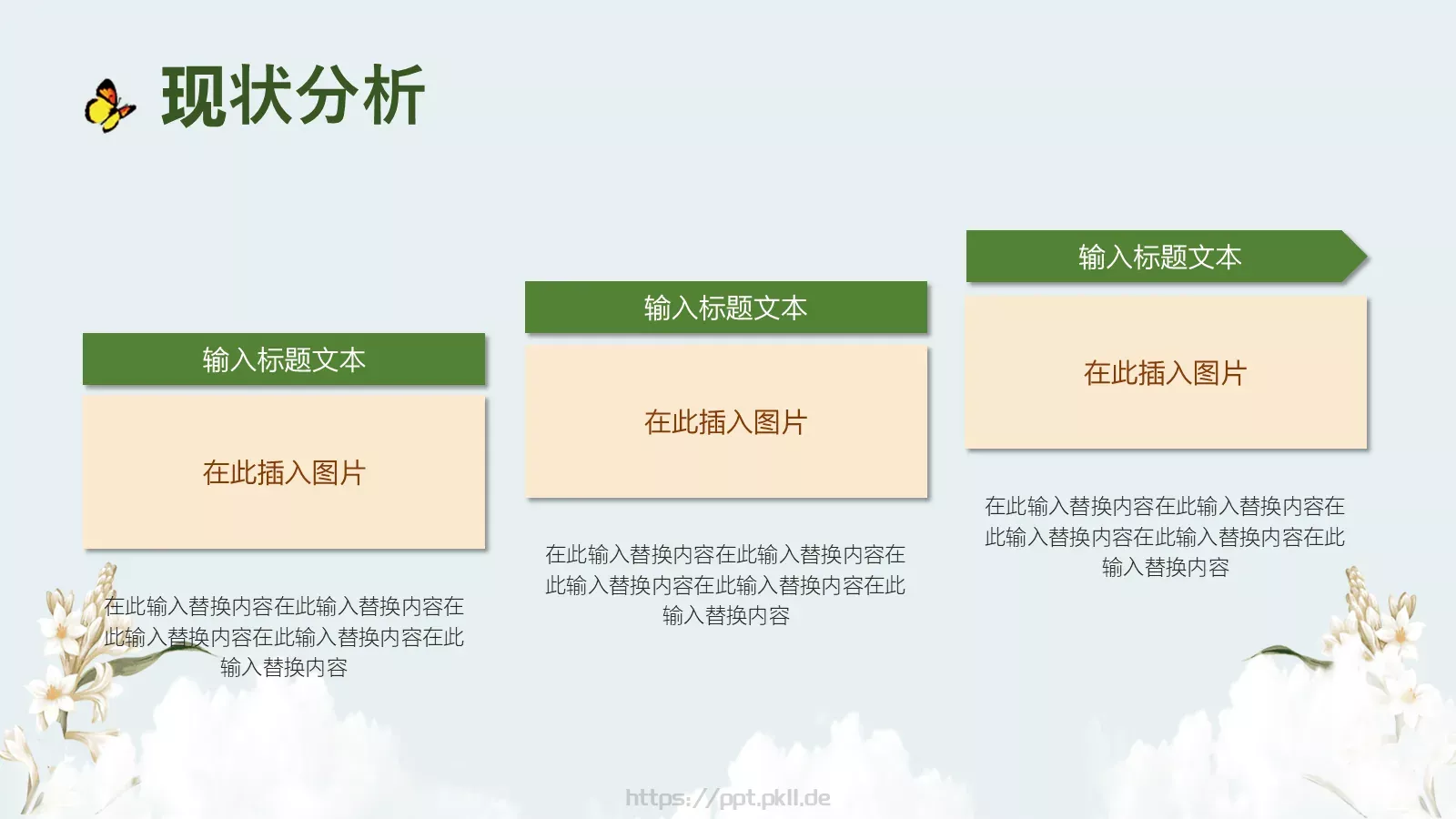 现状分析

输入标题文本

在此插入图片

在此输入替换内容在此输入替换内容在此输入替换内容在此输入替换内容在此输入替换内容

输入标题文本

在此插入图片

在此输入替换内容在此输入替换内容在此输入替换内容在此输入替换内容在此输入替换内容

输入标题文本

在此插入图片

在此输入替换内容在此输入替换内容在此输入替换内容在此输入替换内容在此输入替换内容

https://ppt.pkll.de